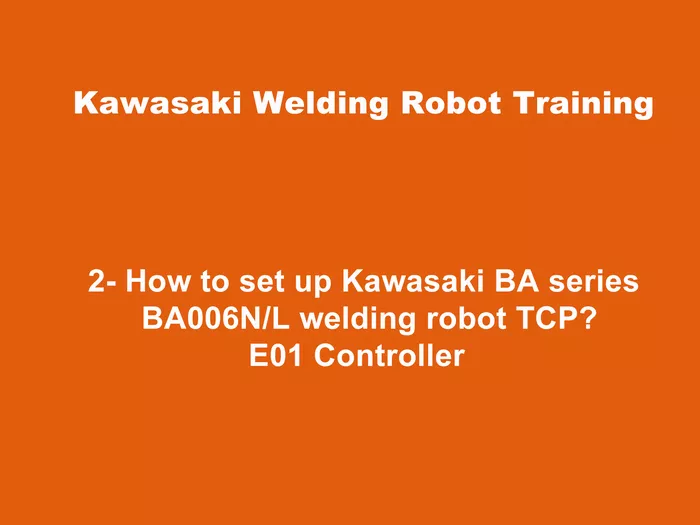 Kawasaki Welding Robot Training

2- How to set up Kawasaki BA series BA006N/L welding robot TCP? E01 Controller